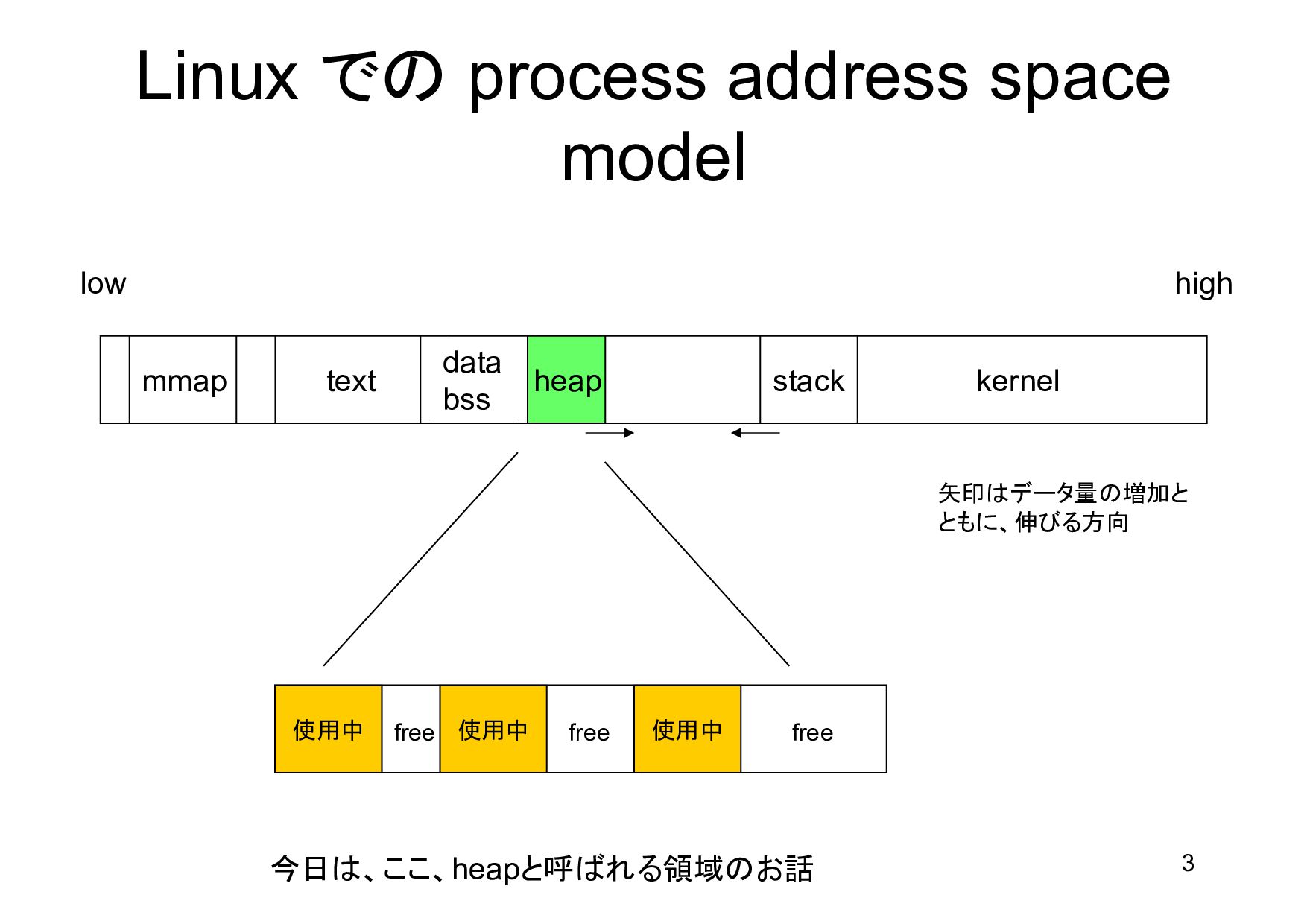 Linux での process address space model

low

high

mmap

text

data
bss

heap

stack

kernel

矢印はデータ量の増加とともに、伸びる方向

使用中

free

使用中

free

使用中

free

今日は、ここ、heapと呼ばれる領域のお話

3